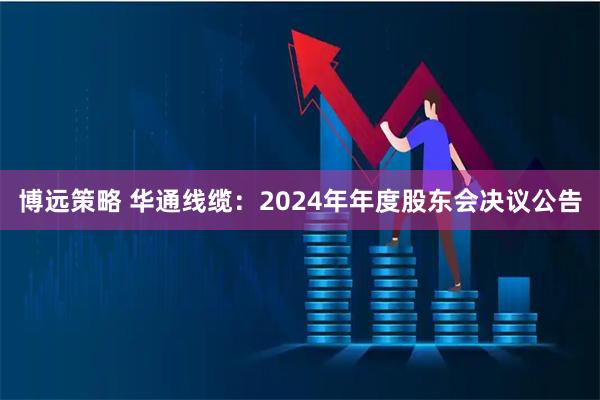 博远策略 华通线缆：2024年年度股东会决议公告